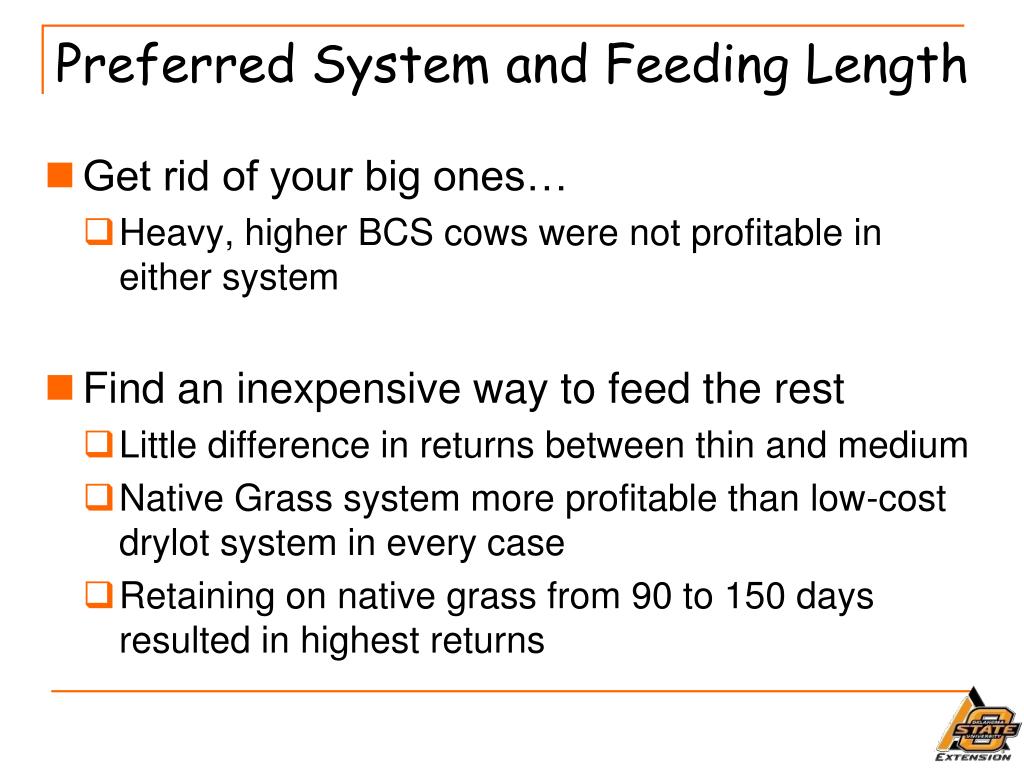 Preferred System and Feeding Length

Get rid of your big ones…

Heavy, higher BCS cows were not profitable in either system

Find an inexpensive way to feed the rest

Little difference in returns between thin and medium

Native Grass system more profitable than low-cost drylot system in every case

Retaining on native grass from 90 to 150 days resulted in highest returns

OKLAHOMA STATE UNIVERSITY
EXTENSION